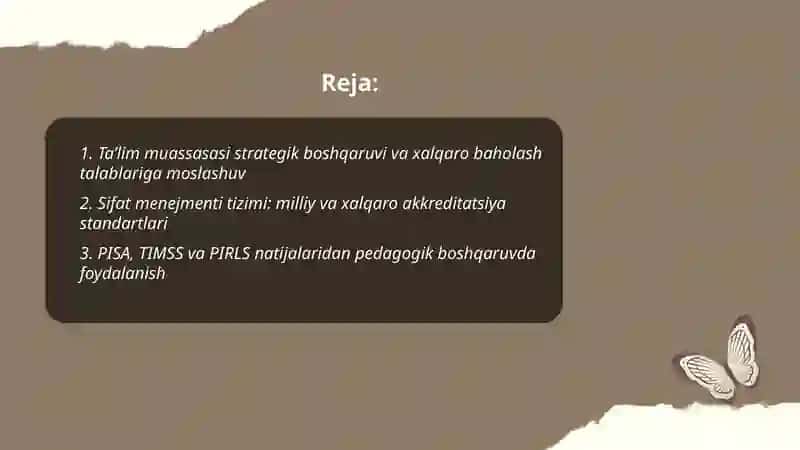 Reja:

1. Ta'lim muassasasi strategik boshqaruvi va xalqaro baholash talablariga moslashuv

2. Sifat menejmenti tizimi: milliy va xalqaro akkreditatsiya standartlari

3. PISA, TIMSS va PIRLS natijalaridan pedagogik boshqaruvda foydalanish